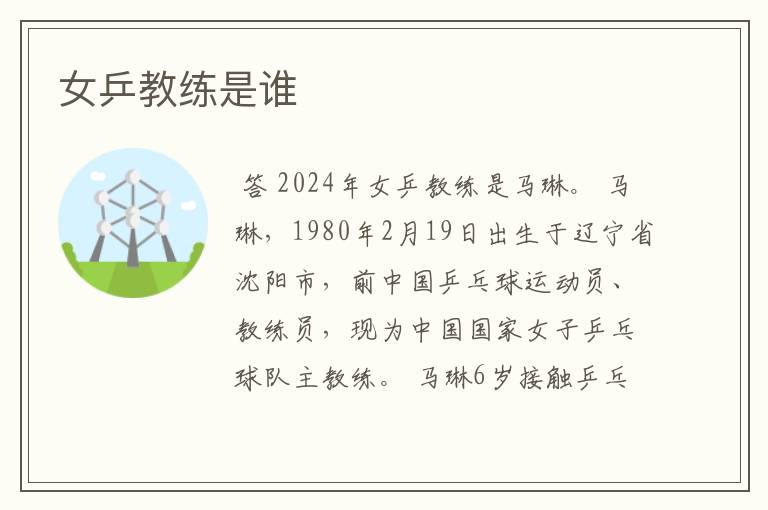 女乒教练是谁

答 2024年女乒教练是马琳。 马琳，1980年2月19日出生于辽宁省沈阳市，前中国乒乓球运动员、教练员，现为中国国家女子乒乓球队主教练。 马琳6岁接触乒乓